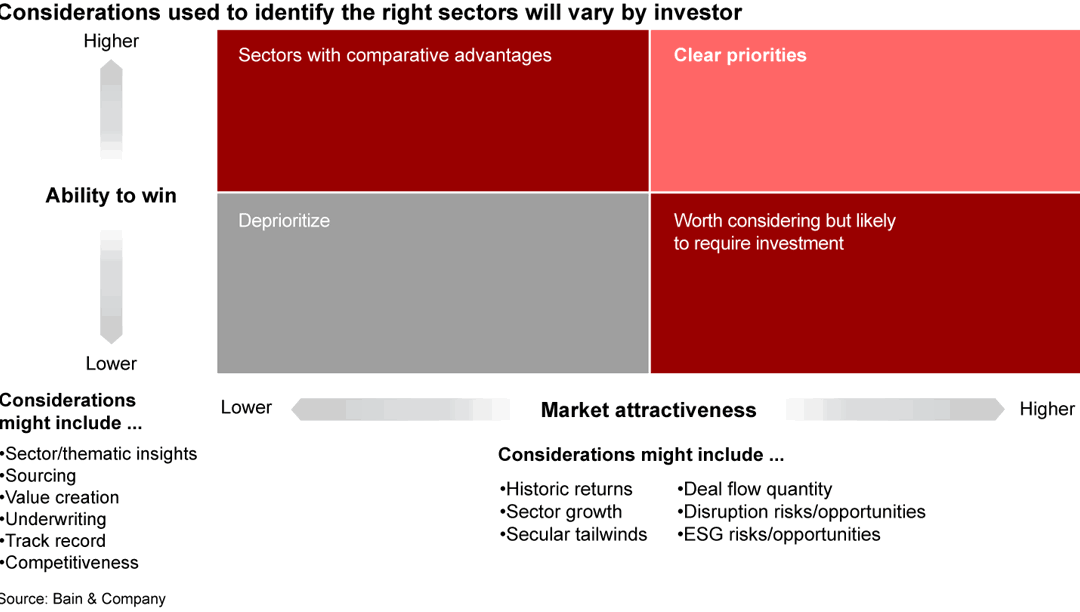 Considerations used to identify the right sectors will vary by investor

Higher

Ability to win

Lower

Sectors with comparative advantages

Clear priorities

Deprioritize

Worth considering but likely to require investment

Considerations might include ...

•Sector/thematic insights
•Sourcing
•Value creation
•Underwriting
•Track record
•Competitiveness

Lower

Market attractiveness

Higher

Considerations might include ...

•Historic returns
•Sector growth
•Secular tailwinds

•Deal flow quantity
•Disruption risks/opportunities
•ESG risks/opportunities

Source: Bain & Company